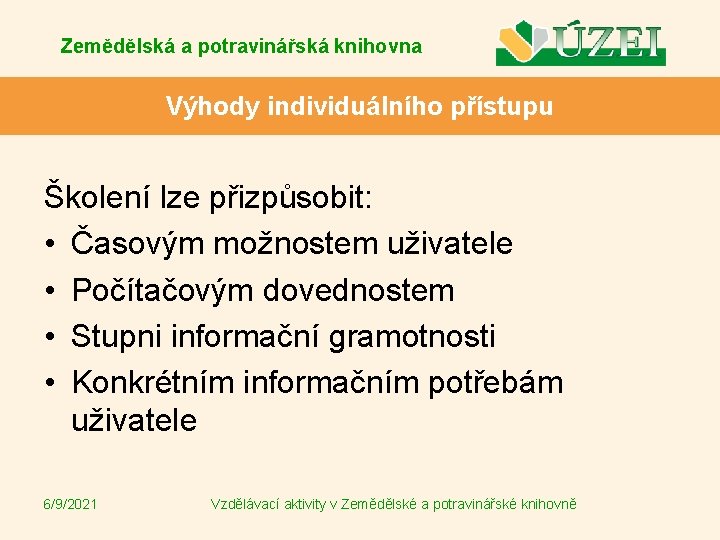 Zemědělská a potravinářská knihovna

ÚZEI

Výhody individuálního přístupu

Školení lze přizpůsobit:
• Časovým možnostem uživatele
• Počítačovým dovednostem
• Stupni informační gramotnosti
• Konkrétním informačním potřebám uživatele

6/9/2021

Vzdělávací aktivity v Zemědělské a potravinářské knihovně